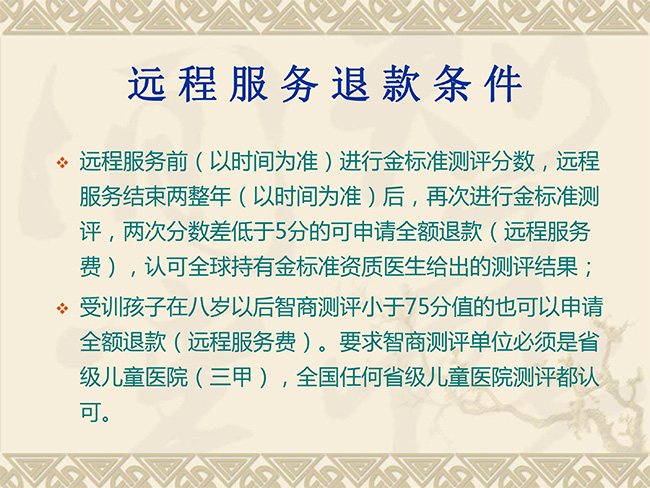 远程服务退款条件

❖ 远程服务前（以时间为准）进行金标准测评分数，远程服务结束两整年（以时间为准）后，再次进行金标准测评，两次分数差低于5分的可申请全额退款（远程服务费），认可全球持有金标准资质医生给出的测评结果；

❖ 受训孩子在八岁以后智商测评小于75分值的也可以申请全额退款（远程服务费）。要求智商测评单位必须是省级儿童医院（三甲），全国任何省级儿童医院测评都认可。